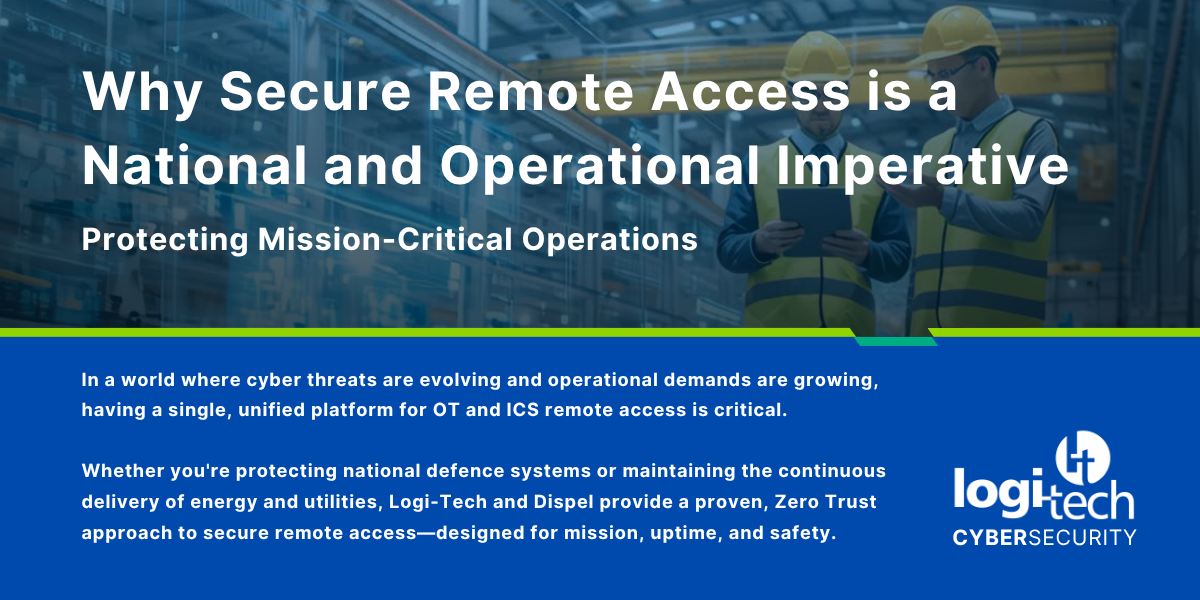 Why Secure Remote Access is a National and Operational Imperative

Protecting Mission-Critical Operations

In a world where cyber threats are evolving and operational demands are growing, having a single, unified platform for OT and ICS remote access is critical.

Whether you're protecting national defence systems or maintaining the continuous delivery of energy and utilities, Logi-Tech and Dispel provide a proven, Zero Trust approach to secure remote access—designed for mission, uptime, and safety.

logi-tech
CYBERSECURITY